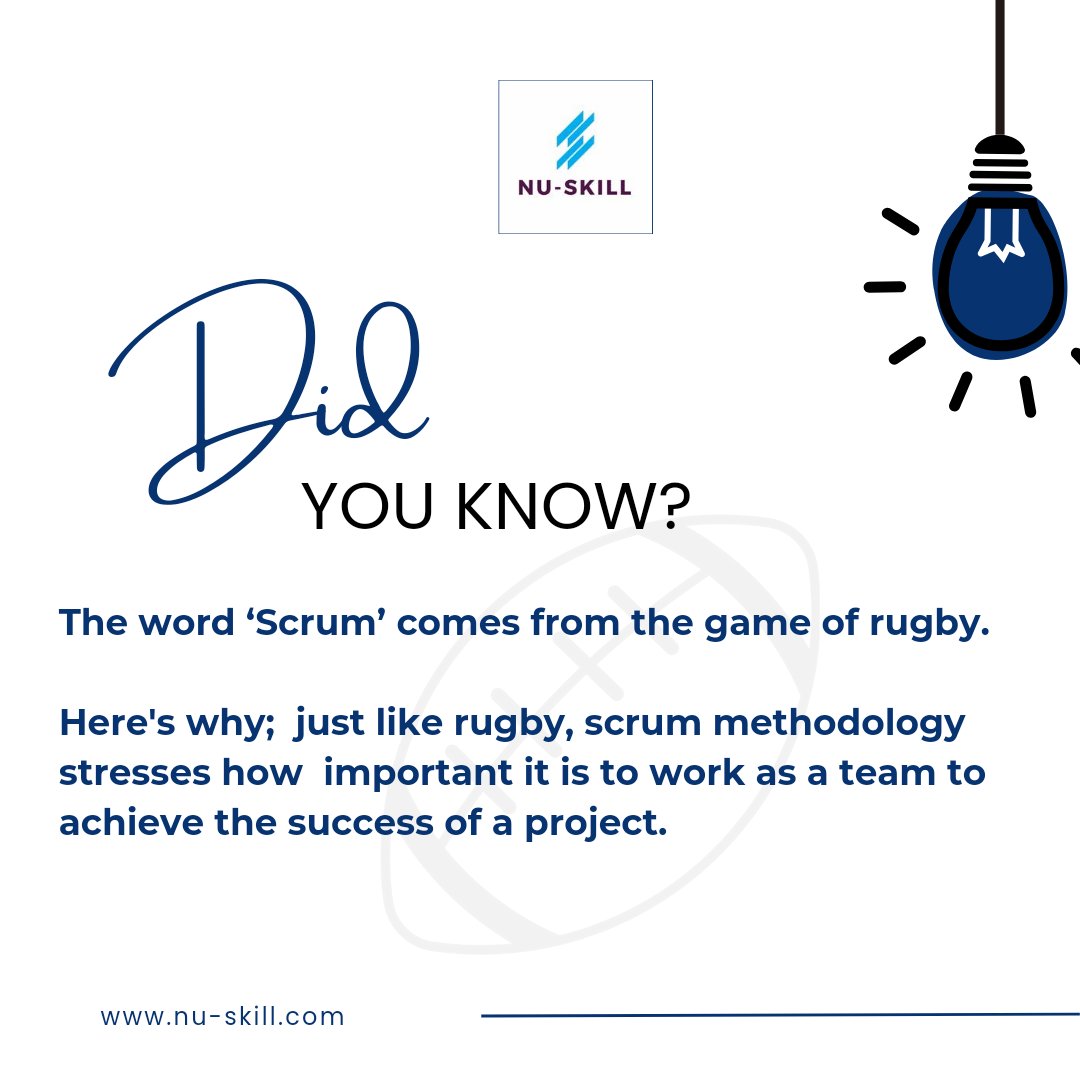 NU-SKILL

Did
YOU KNOW?

The word ‘Scrum’ comes from the game of rugby.

Here's why; just like rugby, scrum methodology stresses how important it is to work as a team to achieve the success of a project.

www.nu-skill.com